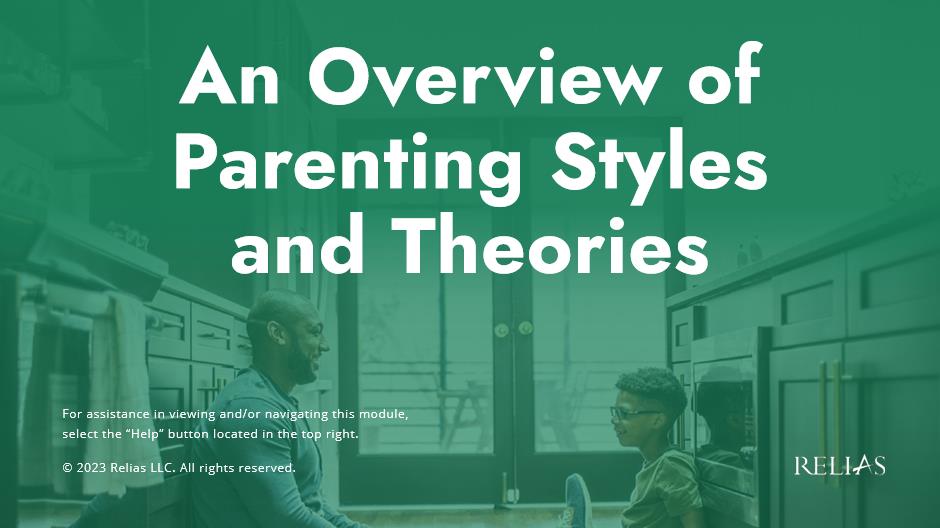 An Overview of Parenting Styles and Theories

For assistance in viewing and/or navigating this module, select the "Help" button located in the top right.

© 2023 Relias LLC. All rights reserved.

RELIAS